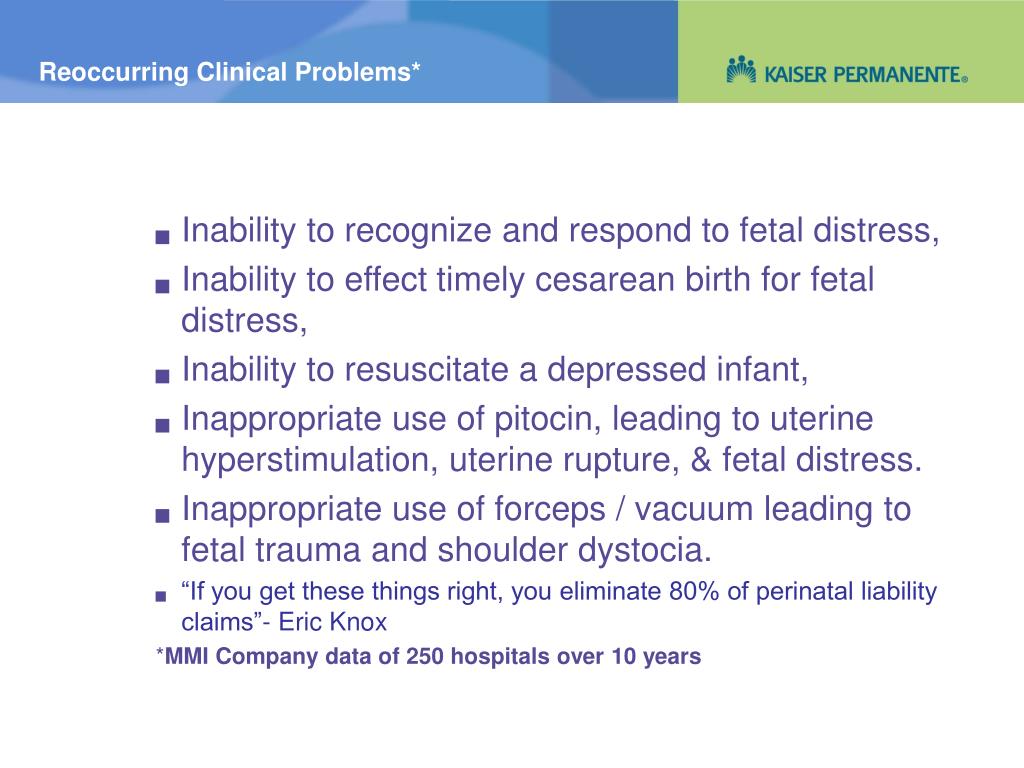 Reoccurring Clinical Problems*

KAISER PERMANENTE®

- Inability to recognize and respond to fetal distress,
- Inability to effect timely cesarean birth for fetal distress,
- Inability to resuscitate a depressed infant,
- Inappropriate use of pitocin, leading to uterine hyperstimulation, uterine rupture, & fetal distress.
- Inappropriate use of forceps / vacuum leading to fetal trauma and shoulder dystocia.
- “If you get these things right, you eliminate 80% of perinatal liability claims”- Eric Knox

*MMI Company data of 250 hospitals over 10 years